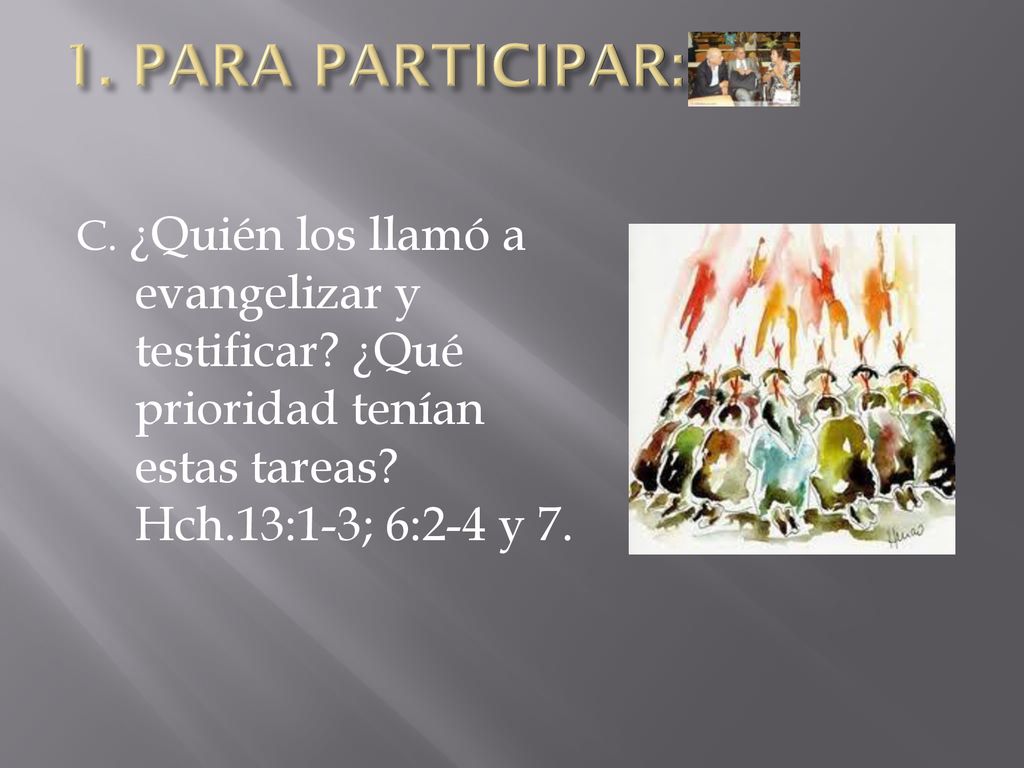 1. PARA PARTICIPAR:

C. ¿Quién los llamó a evangelizar y testificar? ¿Qué prioridad tenían estas tareas? Hch.13:1-3; 6:2-4 y 7.